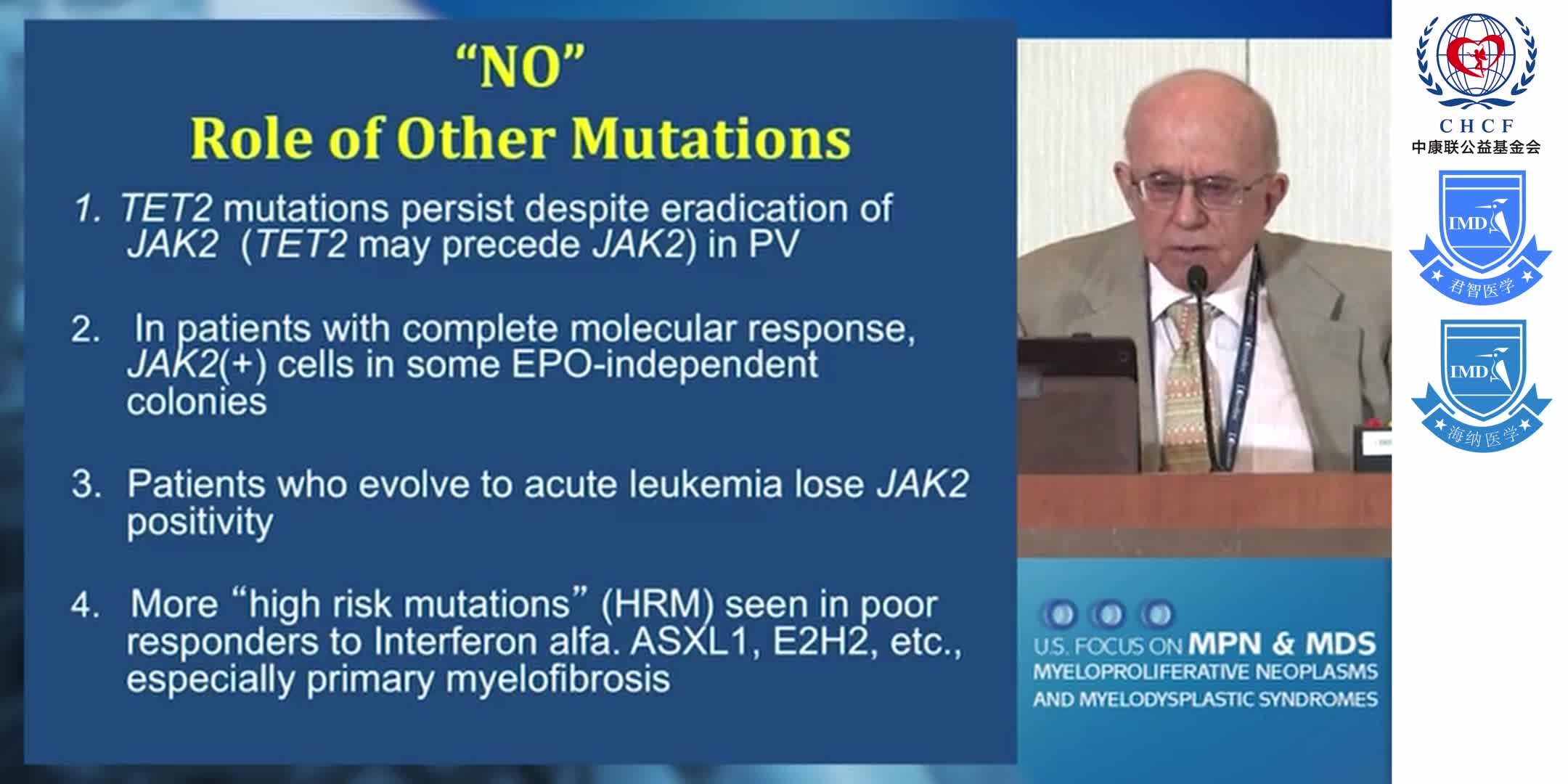 “NO”
Role of Other Mutations

1. TET2 mutations persist despite eradication of JAK2 (TET2 may precede JAK2) in PV

2. In patients with complete molecular response, JAK2(+) cells in some EPO-independent colonies

3. Patients who evolve to acute leukemia lose JAK2 positivity

4. More “high risk mutations” (HRM) seen in poor responders to Interferon alfa. ASXL1, E2H2, etc., especially primary myelofibrosis

U.S. FOCUS ON MPN & MDS
MYELOPROLIFERATIVE NEOPLASMS AND MYELODYSPLASTIC SYNDROMES

CHCF
中康联公益基金会

IMD
君智医学

IMD
海纳医学